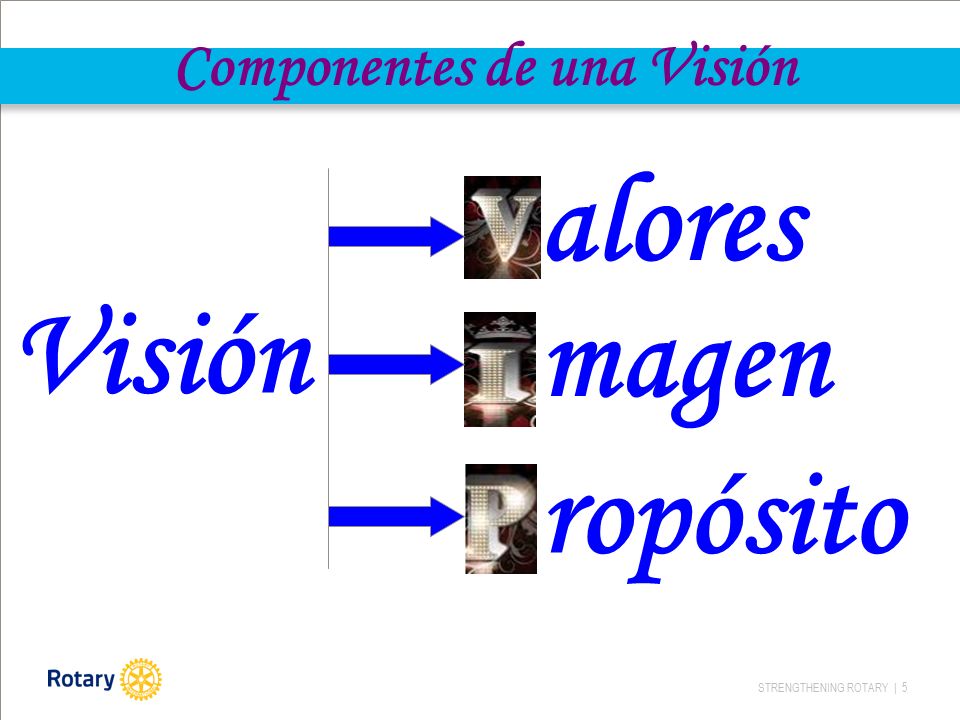 Componentes de una Visión

Visión

Valores

Imagen

Propósito

Rotary

STRENGTHENING ROTARY | 5